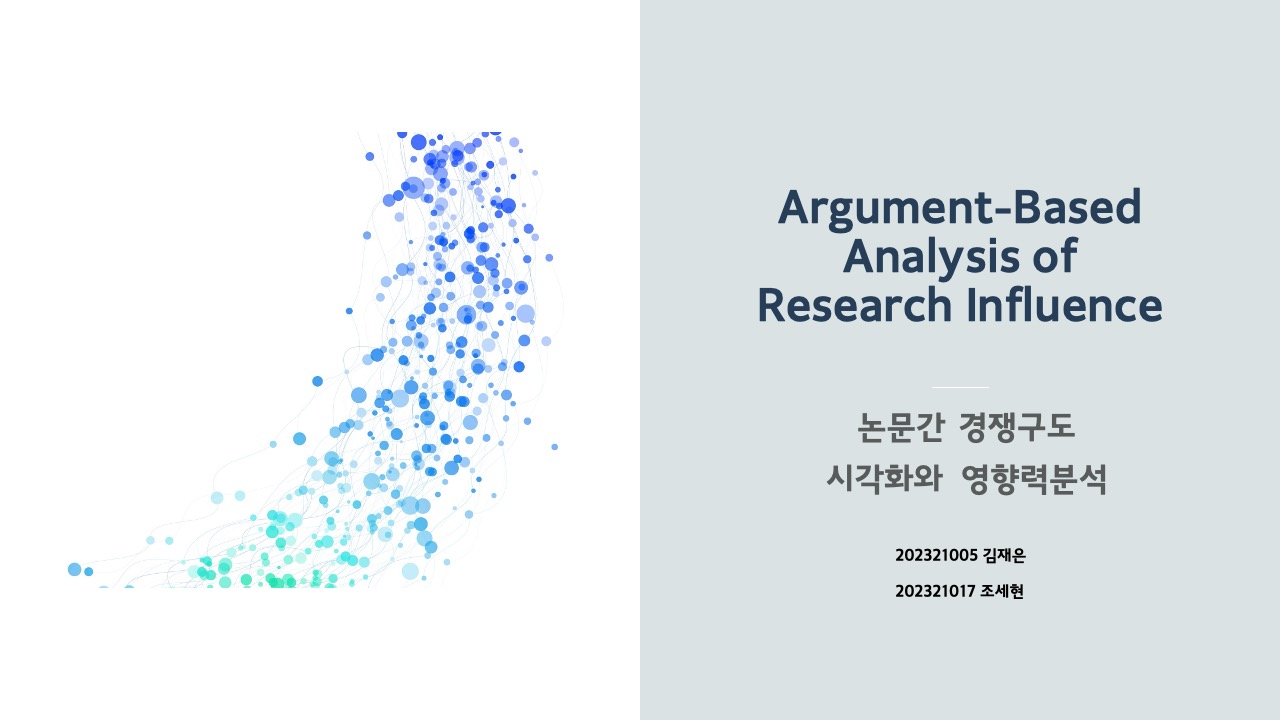 Argument-Based Analysis of Research Influence

논문간 경쟁구도
시각화와 영향력분석

202321005 김재은

202321017 조세현